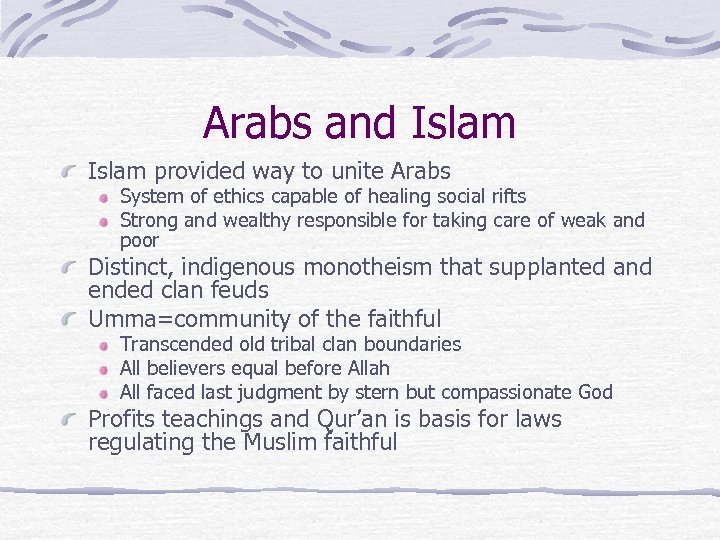 Arabs and Islam

Islam provided way to unite Arabs

System of ethics capable of healing social rifts

Strong and wealthy responsible for taking care of weak and poor

Distinct, indigenous monotheism that supplanted and ended clan feuds

Umma=community of the faithful

Transcended old tribal clan boundaries

All believers equal before Allah

All faced last judgment by stern but compassionate God

Profits teachings and Qur'an is basis for laws regulating the Muslim faithful